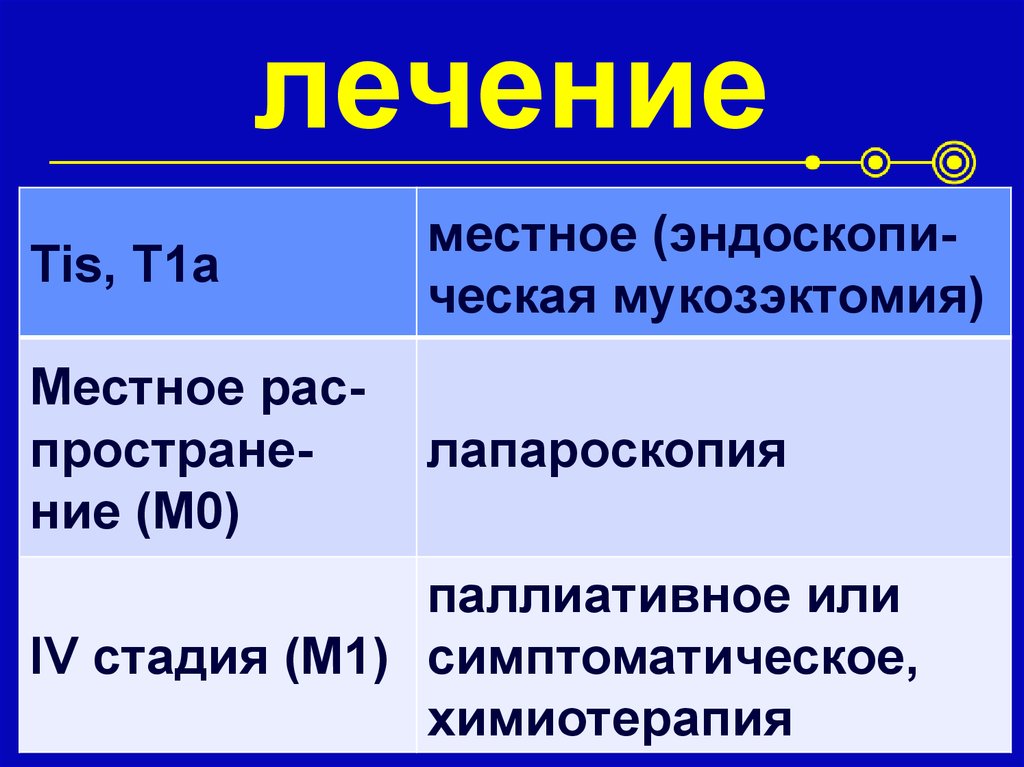 лечение

| Tis, T1a | местное (эндоскопическая мукозэктомия) |
|---|---|
| Местное распространение (М0) | лапароскопия |
| IV стадия (М1) | паллиативное или симптоматическое, химиотерапия |